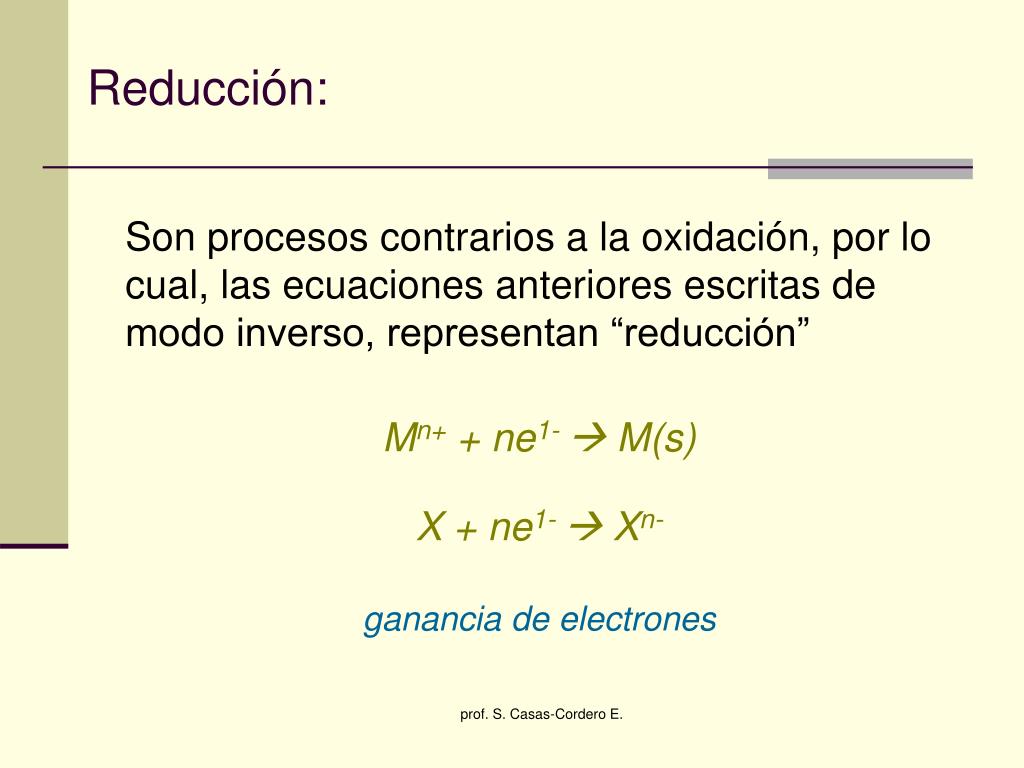 Reducción:

Son procesos contrarios a la oxidación, por lo cual, las ecuaciones anteriores escritas de modo inverso, representan “reducción”

$M^{n+} + ne^{1-} \rightarrow M(s)$

$X + ne^{1-} \rightarrow X^{n-}$

ganancia de electrones

prof. S. Casas-Cordero E.